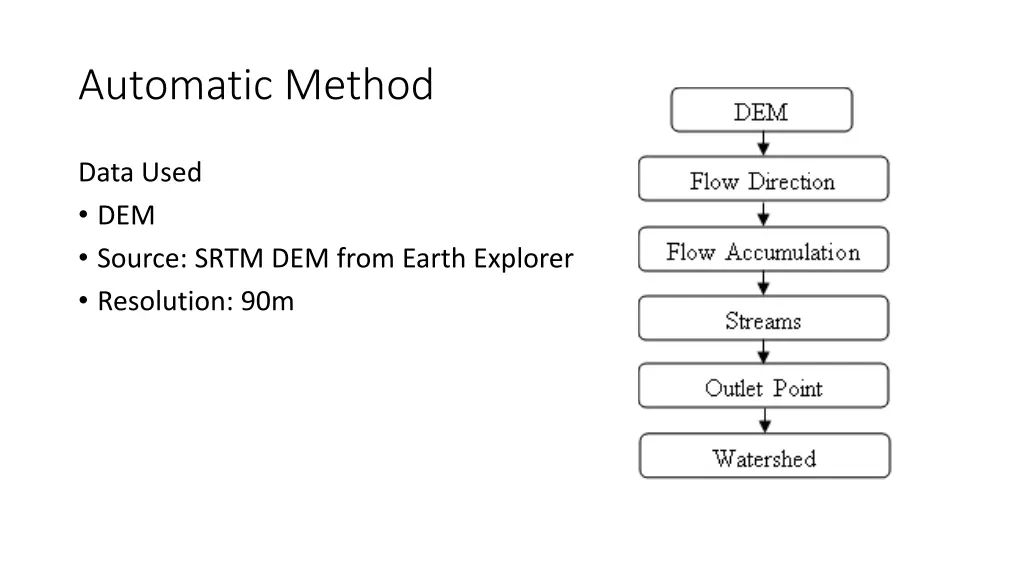 Automatic Method

Data Used

• DEM
• Source: SRTM DEM from Earth Explorer
• Resolution: 90m

DEM

Flow Direction

Flow Accumulation

Streams

Outlet Point

Watershed